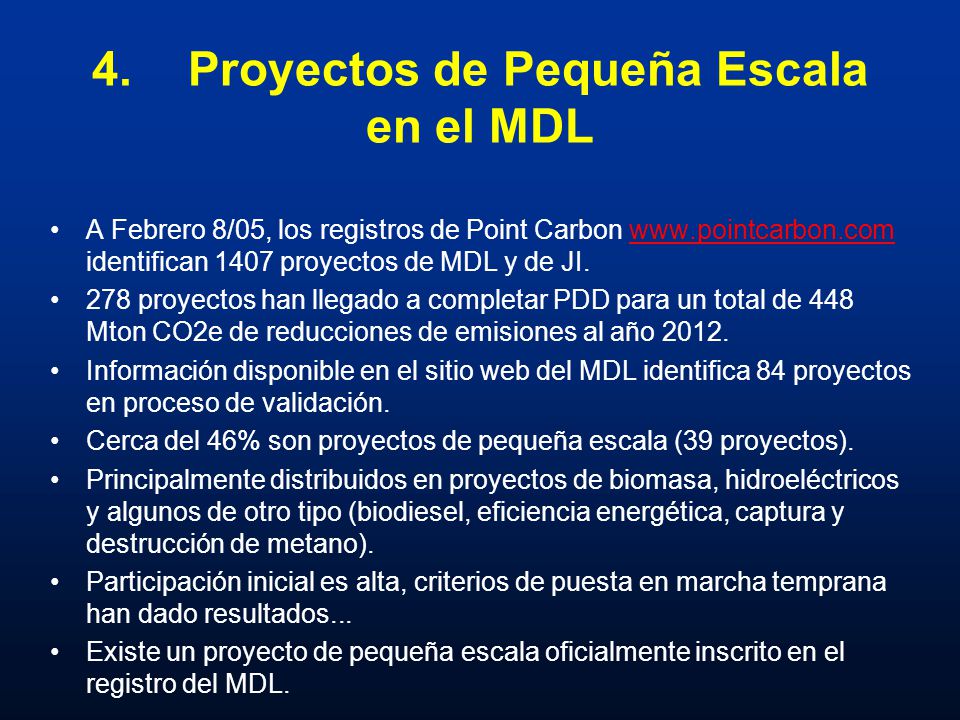 4. Proyectos de Pequeña Escala en el MDL

• A Febrero 8/05, los registros de Point Carbon www.pointcarbon.com identifican 1407 proyectos de MDL y de JI.
• 278 proyectos han llegado a completar PDD para un total de 448 Mton CO2e de reducciones de emisiones al año 2012.
• Información disponible en el sitio web del MDL identifica 84 proyectos en proceso de validación.
• Cerca del 46% son proyectos de pequeña escala (39 proyectos).
• Principalmente distribuidos en proyectos de biomasa, hidroeléctricos y algunos de otro tipo (biodiesel, eficiencia energética, captura y destrucción de metano).
• Participación inicial es alta, criterios de puesta en marcha temprana han dado resultados...
• Existe un proyecto de pequeña escala oficialmente inscrito en el registro del MDL.